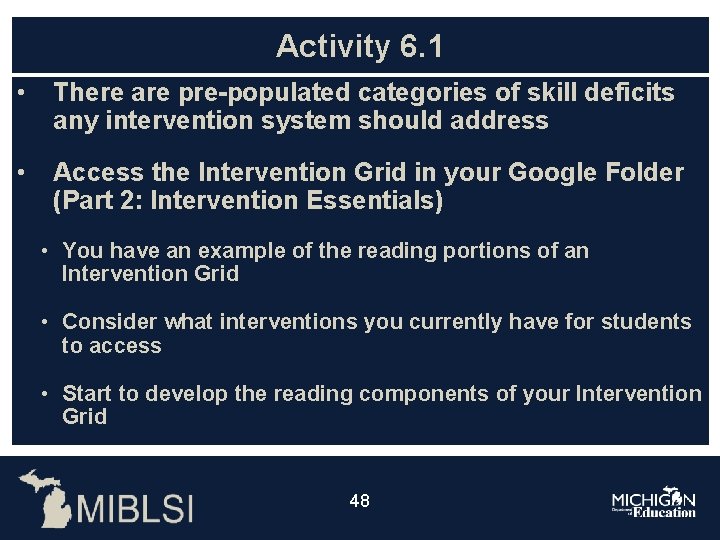 Activity 6.1

• There are pre-populated categories of skill deficits any intervention system should address

• Access the Intervention Grid in your Google Folder (Part 2: Intervention Essentials)

• You have an example of the reading portions of an Intervention Grid

• Consider what interventions you currently have for students to access

• Start to develop the reading components of your Intervention Grid

MIBLSI

48

MICHIGAN Department of Education